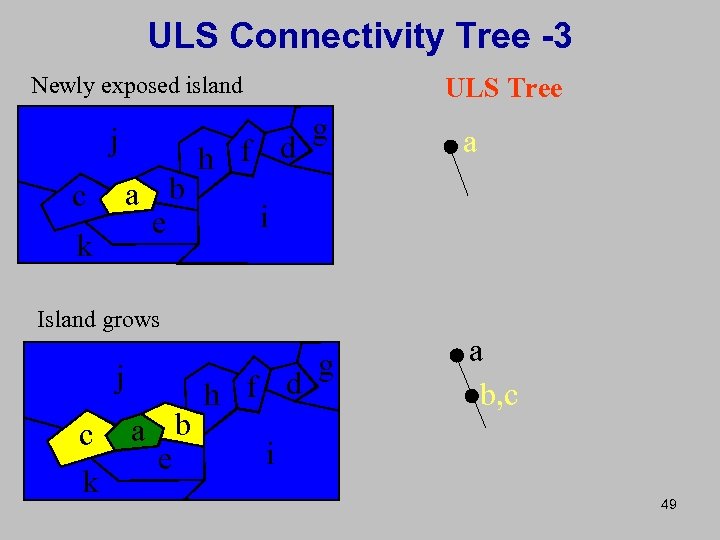 ULS Connectivity Tree -3

Newly exposed island

j
h
f
d
g
c
a
b
e
i
k

ULS Tree

a

Island grows

j
h
f
d
g
c
a
b
e
i
k

a

b,c

49